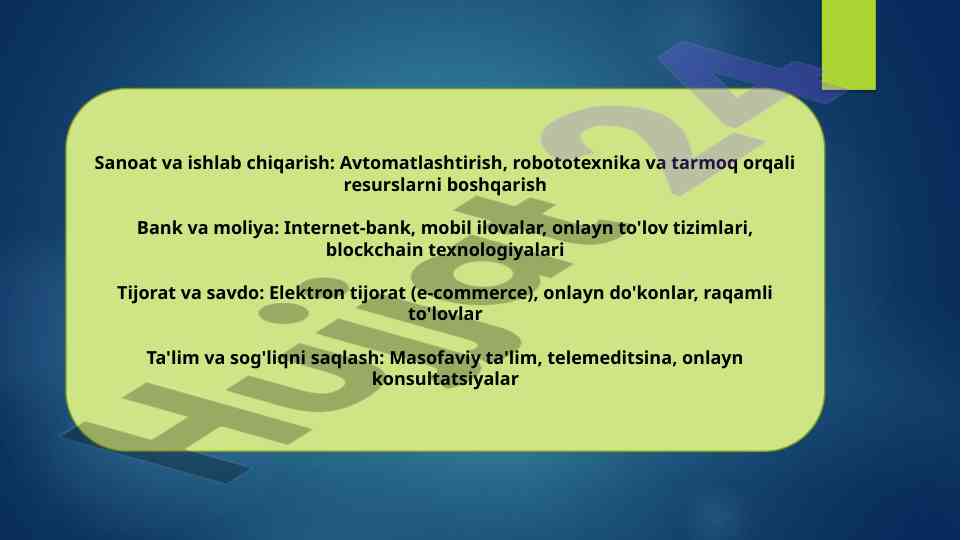 Sanoat va ishlab chiqarish: Avtomatlashtirish, robototexnika va tarmoq orqali resurslarni boshqarish

Bank va moliya: Internet-bank, mobil ilovalar, onlayn to'lov tizimlari, blockchain texnologiyalari

Tijorat va savdo: Elektron tijorat (e-commerce), onlayn do'konlar, raqamli to'lovlar

Ta'lim va sog'liqni saqlash: Masofaviy ta'lim, telemeditsina, onlayn konsultatsiyalar

Hujjat24